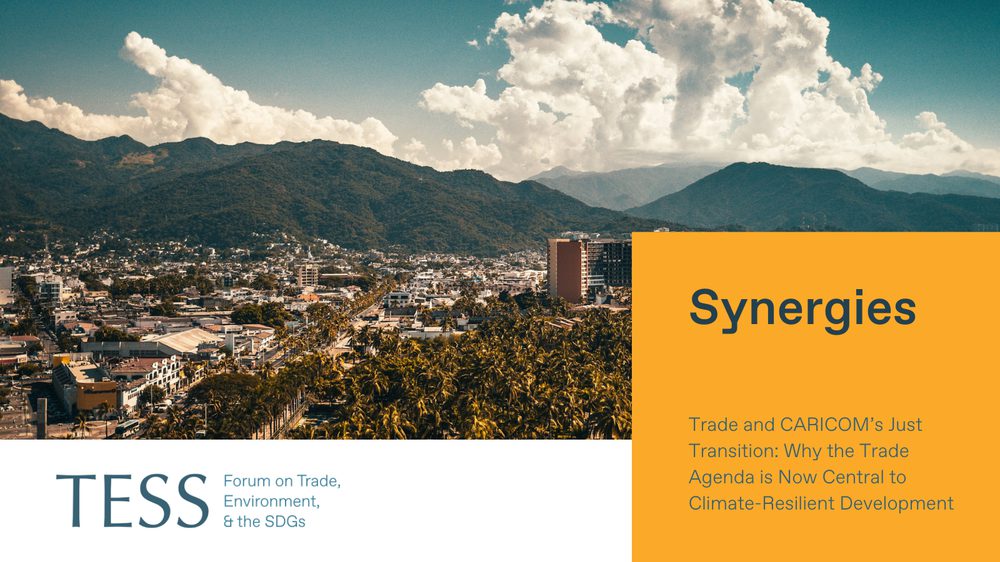 Synergies

Trade and CARICOM's Just Transition: Why the Trade Agenda is Now Central to Climate-Resilient Development

TESS

Forum on Trade,
Environment,
& the SDGs